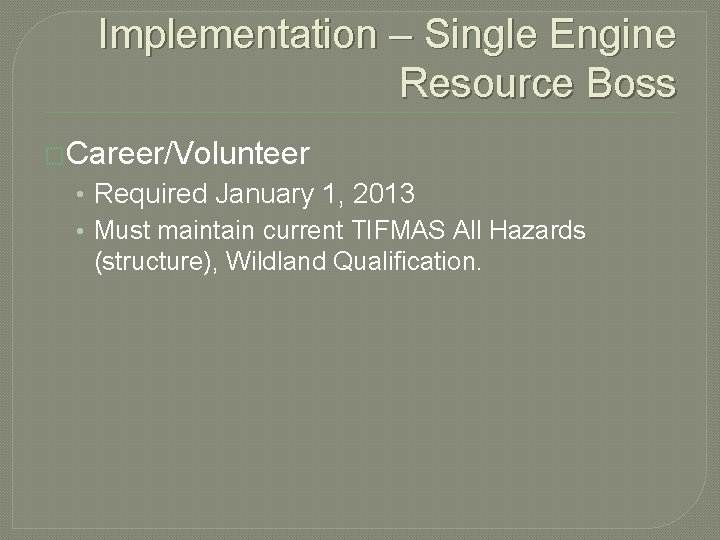 Implementation – Single Engine Resource Boss

Career/Volunteer

• Required January 1, 2013
• Must maintain current TIFMAS All Hazards (structure), Wildland Qualification.